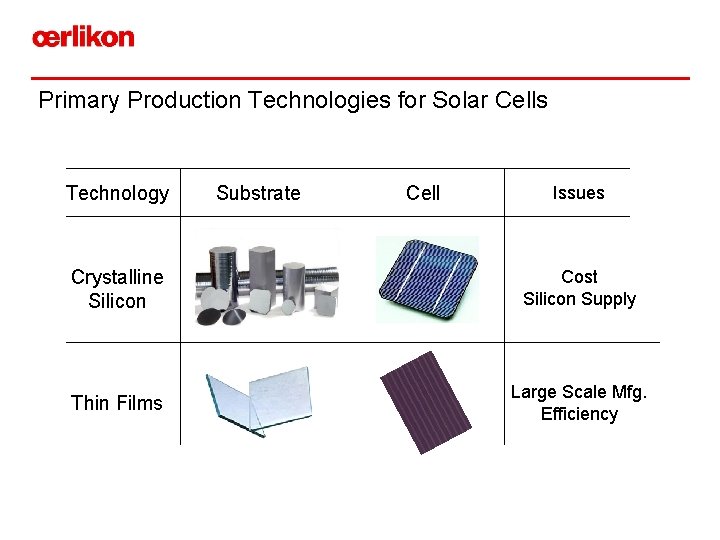 œrlikon

Primary Production Technologies for Solar Cells

| Technology | Substrate | Cell | Issues |
|---|---|---|---|
| Crystalline Silicon | | | Cost Silicon Supply |
| Thin Films | | | Large Scale Mfg. Efficiency |